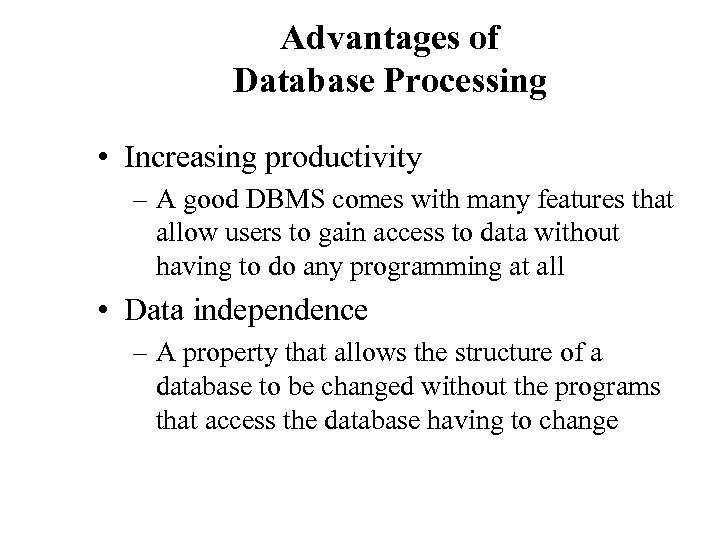 Advantages of
Database Processing

• Increasing productivity
  – A good DBMS comes with many features that allow users to gain access to data without having to do any programming at all

• Data independence
  – A property that allows the structure of a database to be changed without the programs that access the database having to change